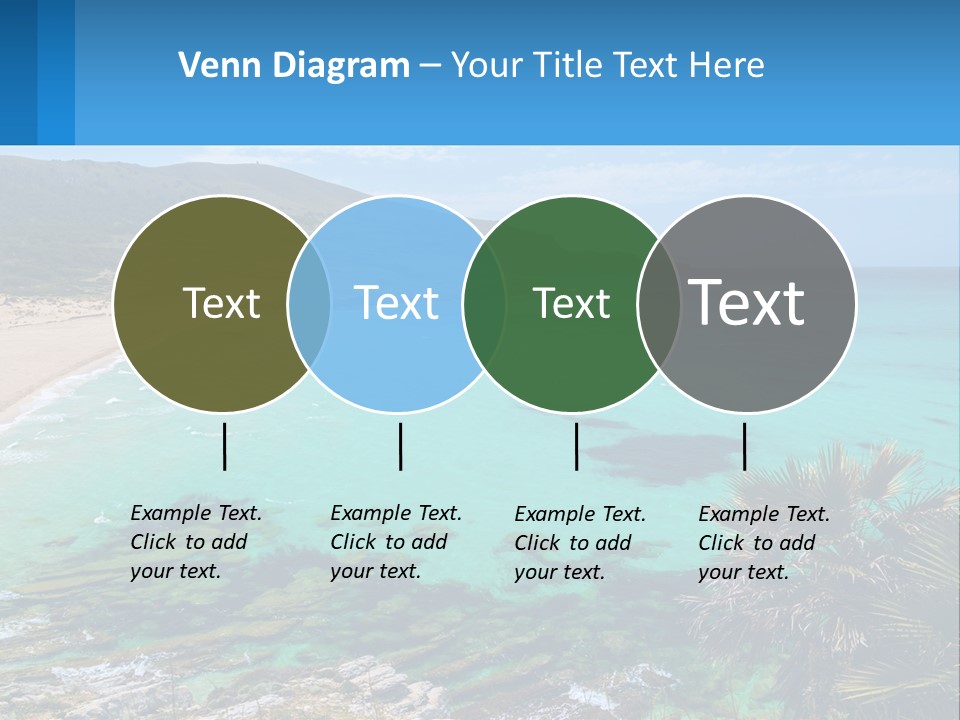 Venn Diagram – Your Title Text Here

Text

Text

Text

Text

Example Text. Click to add your text.

Example Text. Click to add your text.

Example Text. Click to add your text.

Example Text. Click to add your text.